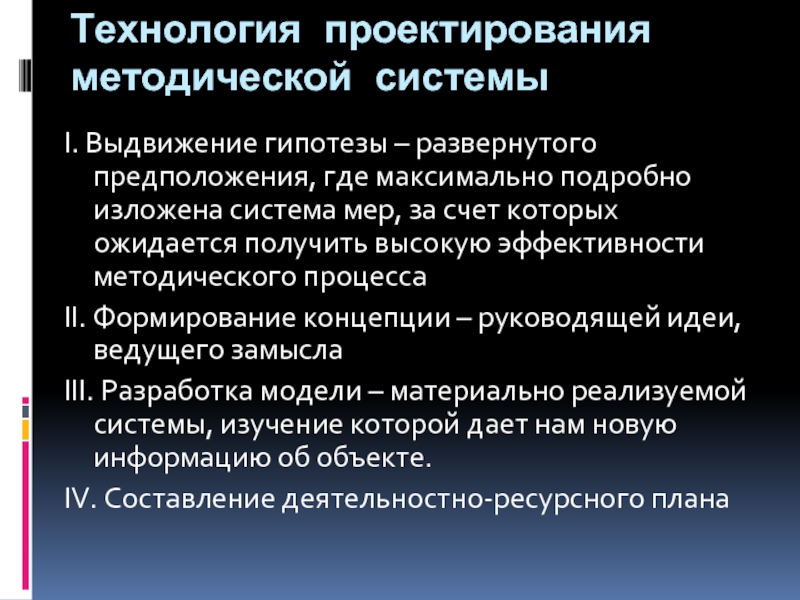 Технология проектирования методической системы

I. Выдвижение гипотезы – развернутого предположения, где максимально подробно изложена система мер, за счет которых ожидается получить высокую эффективности методического процесса

II. Формирование концепции – руководящей идеи, ведущего замысла

III. Разработка модели – материально реализуемой системы, изучение которой дает нам новую информацию об объекте.

IV. Составление деятельностно-ресурсного плана